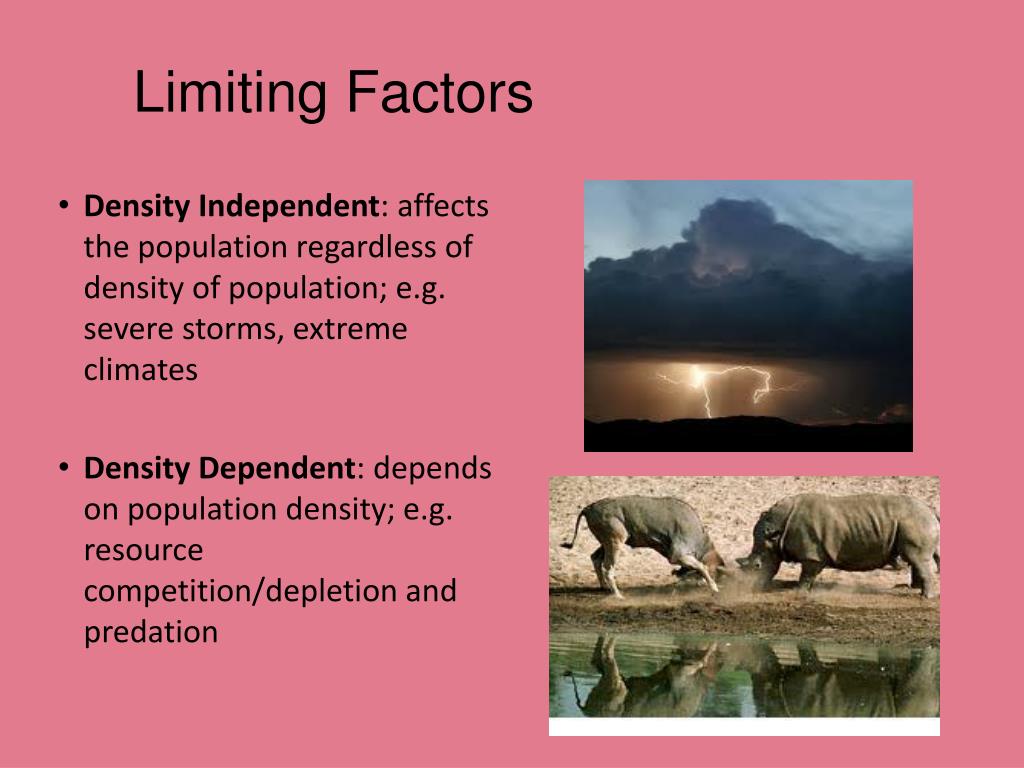 Limiting Factors

• Density Independent: affects the population regardless of density of population; e.g. severe storms, extreme climates

• Density Dependent: depends on population density; e.g. resource competition/depletion and predation